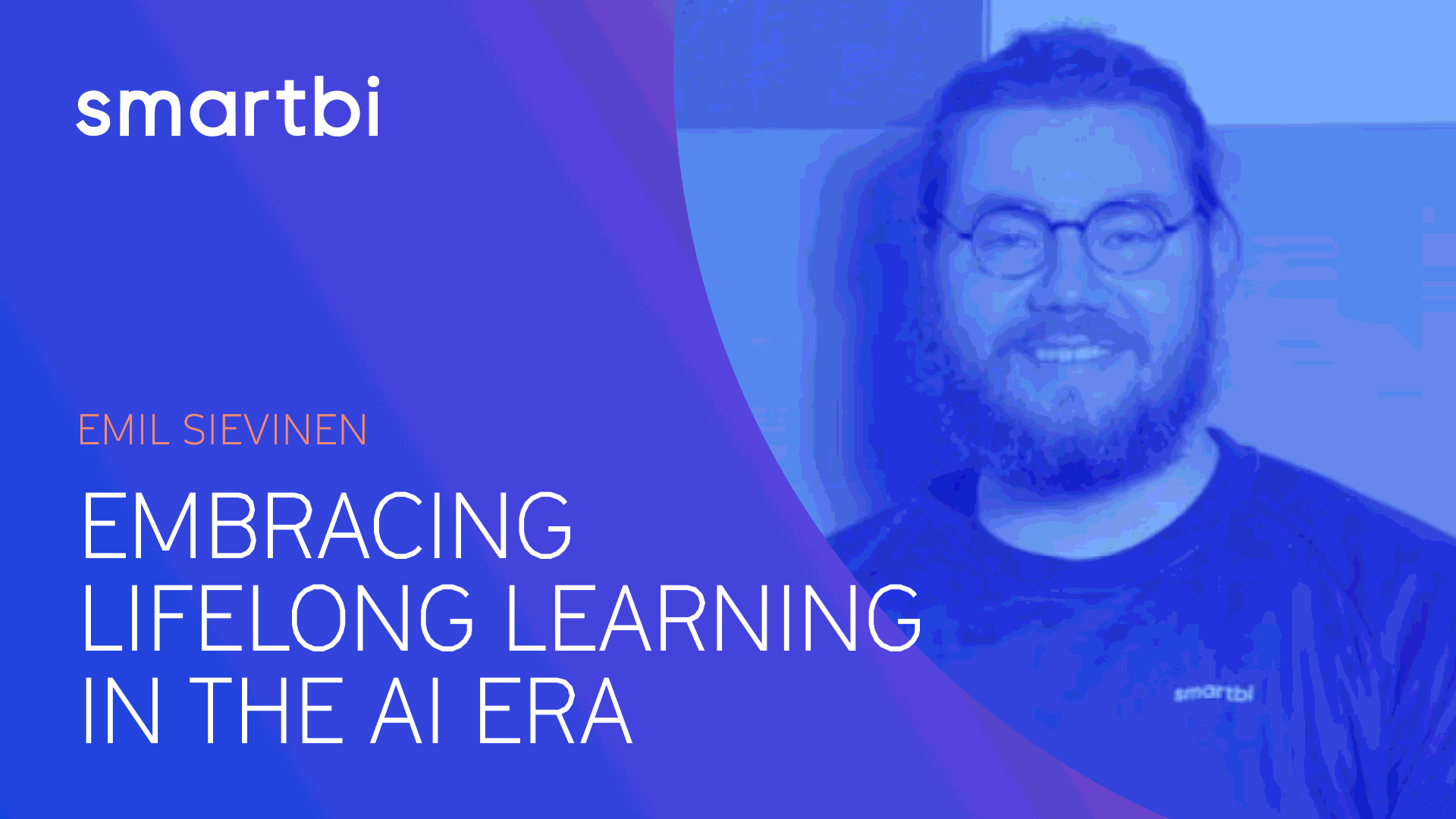 smartbi

EMIL SIEVINEN

EMBRACING LIFELONG LEARNING IN THE AI ERA

smartbi